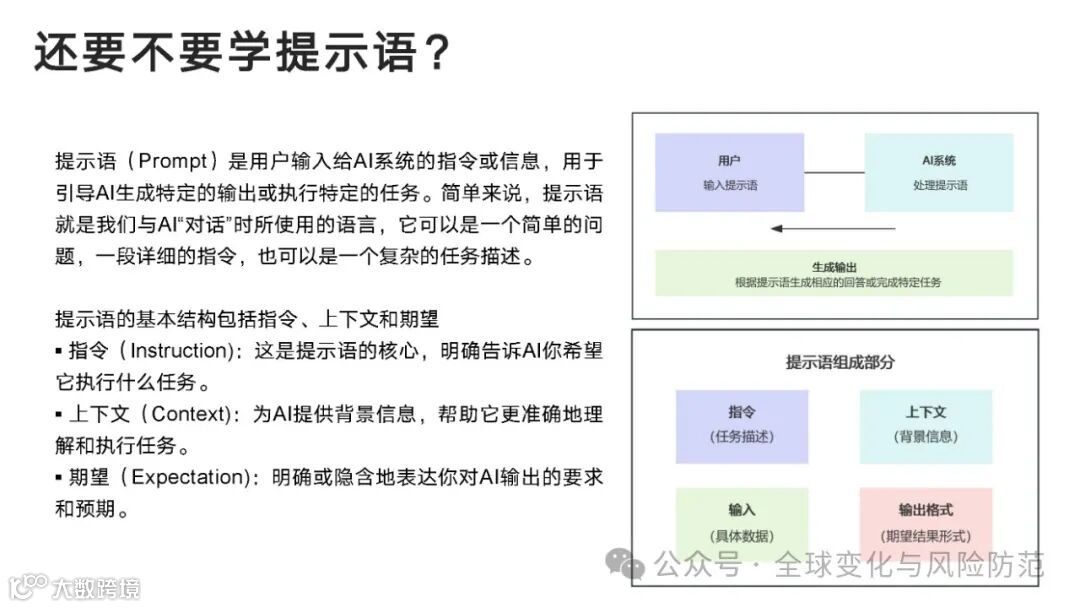 还要不要学提示语？

提示语（Prompt）是用户输入给AI系统的指令或信息，用于引导AI生成特定的输出或执行特定的任务。简单来说，提示语就是我们与AI"对话"时所使用的语言，它可以是一个简单的问题，一段详细的指令，也可以是一个复杂的任务描述。

提示语的基本结构包括指令、上下文和期望
▪ 指令（Instruction）：这是提示语的核心，明确告诉AI你希望它执行什么任务。
▪ 上下文（Context）：为AI提供背景信息，帮助它更准确地理解和执行任务。
▪ 期望（Expectation）：明确或隐含地表达你对AI输出的要求和预期。

用户
输入提示语

AI系统
处理提示语

生成输出
根据提示语生成相应的回答或完成特定任务

提示语组成部分

指令
（任务描述）

上下文
（背景信息）

输入
（具体数据）

输出格式
（期望结果形式）

公众号 · 全球变化与风险防范

大数跨境